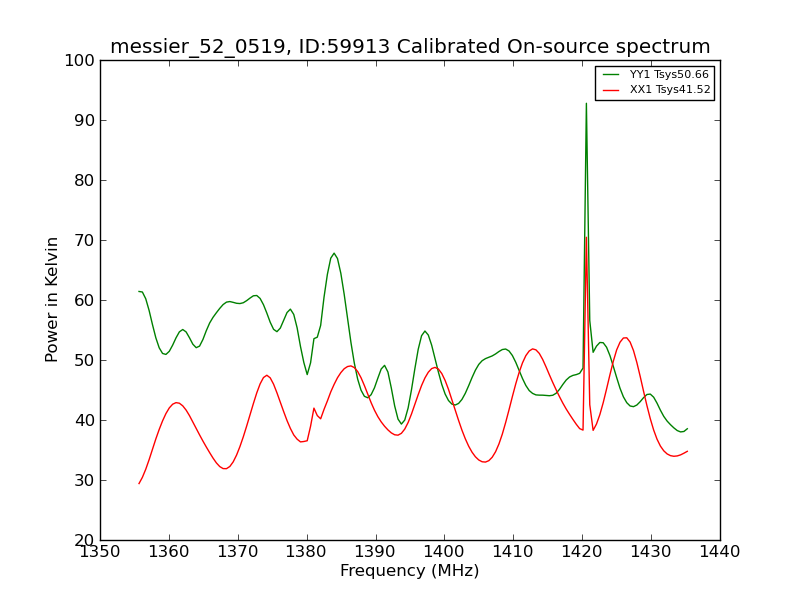 messier_52_0519, ID:59913 Calibrated On-source spectrum

YY1 Tsys50.66
XX1 Tsys41.52

Power in Kelvin

100
90
80
70
60
50
40
30
20

1350 1360 1370 1380 1390 1400 1410 1420 1430 1440

Frequency (MHz)